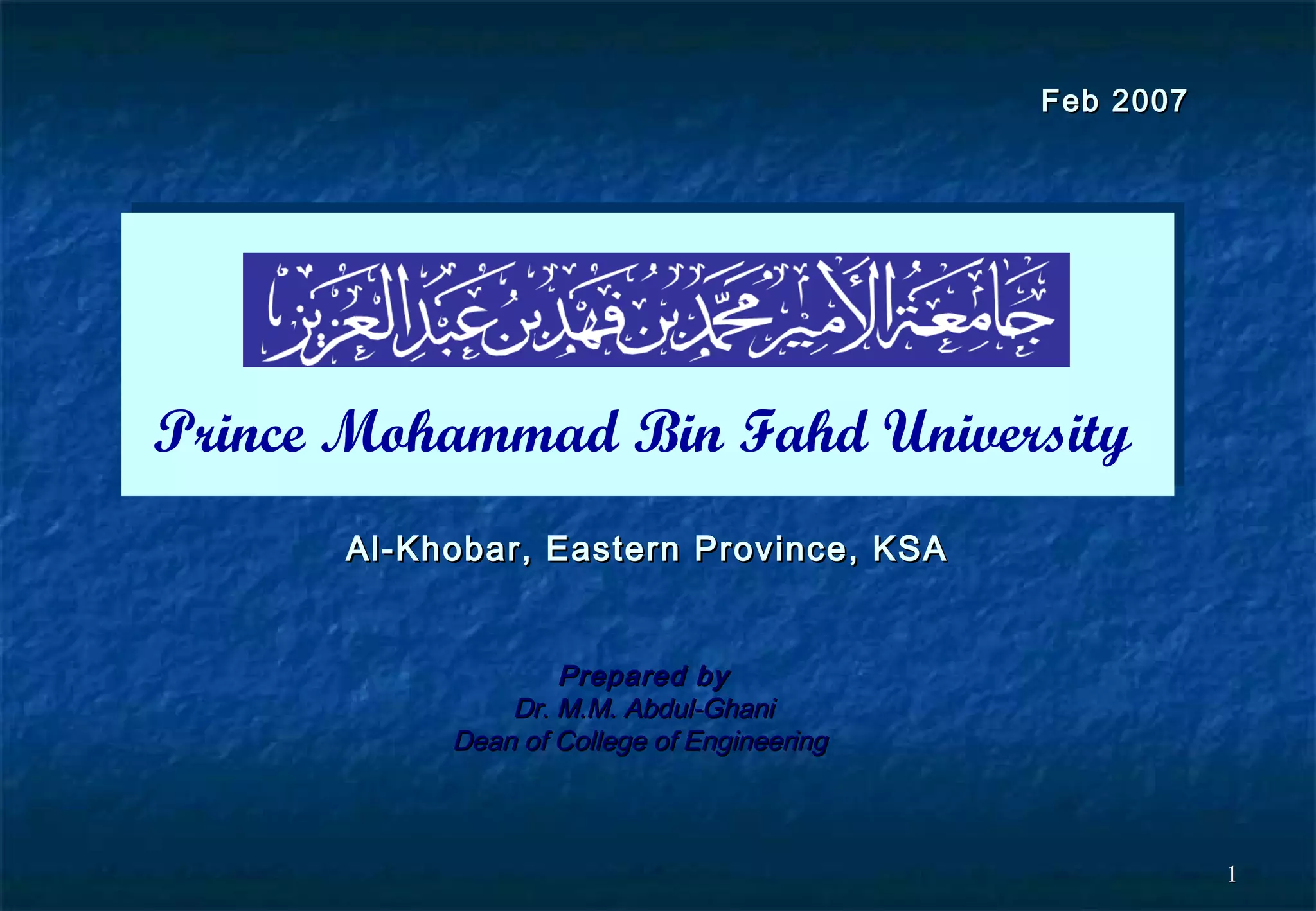 Feb 2007

جامعة الأمير محمد بن فهد بن عبد العزيز

Prince Mohammad Bin Fahd University

Al-Khobar, Eastern Province, KSA

Prepared by
Dr. M.M. Abdul-Ghani
Dean of College of Engineering

1